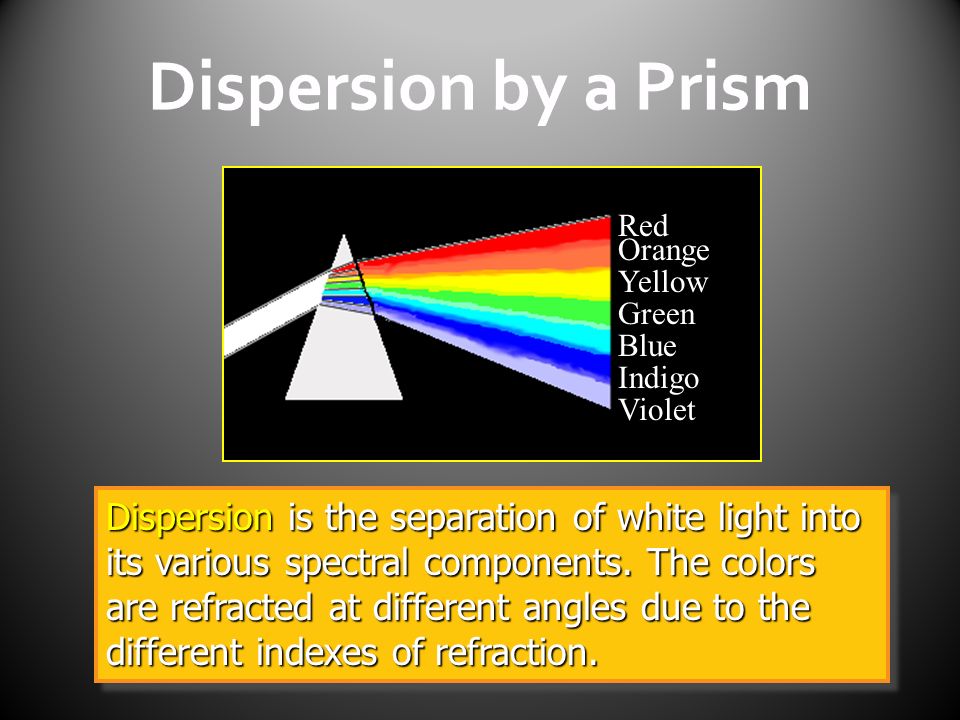 Dispersion by a Prism

Red
Orange
Yellow
Green
Blue
Indigo
Violet

Dispersion is the separation of white light into its various spectral components. The colors are refracted at different angles due to the different indexes of refraction.